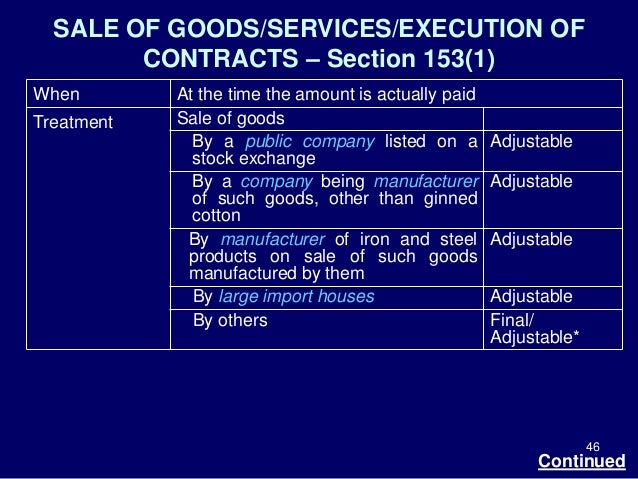 SALE OF GOODS/SERVICES/EXECUTION OF CONTRACTS – Section 153(1)

| When | At the time the amount is actually paid | |
|---|---|---|
| Treatment | Sale of goods | |
| | By a public company listed on a stock exchange | Adjustable |
| | By a company being manufacturer of such goods, other than ginned cotton | Adjustable |
| | By manufacturer of iron and steel products on sale of such goods manufactured by them | Adjustable |
| | By large import houses | Adjustable |
| | By others | Final/ Adjustable* |

46

Continued